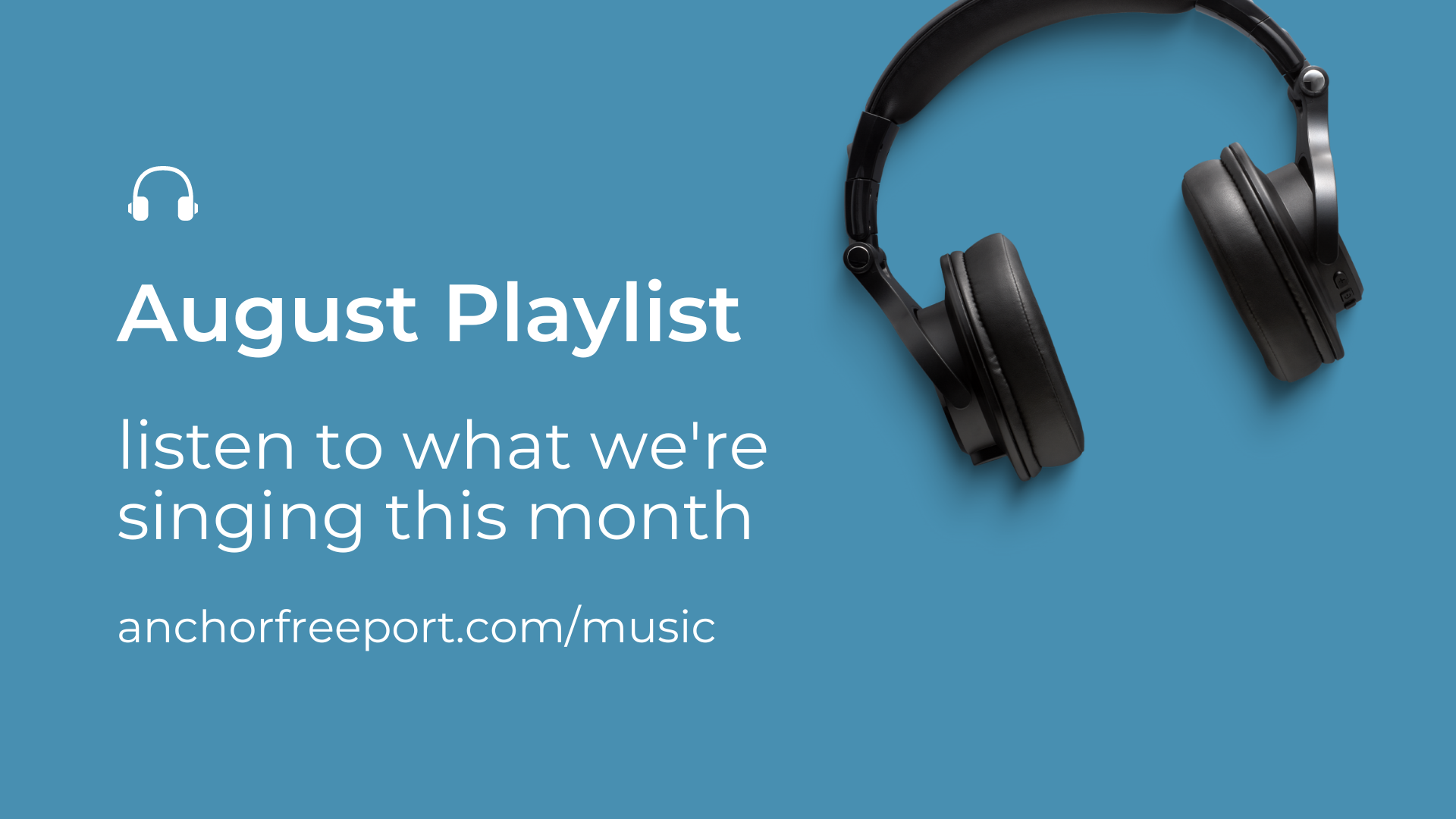 August Playlist

listen to what we're singing this month

anchorfreeport.com/music